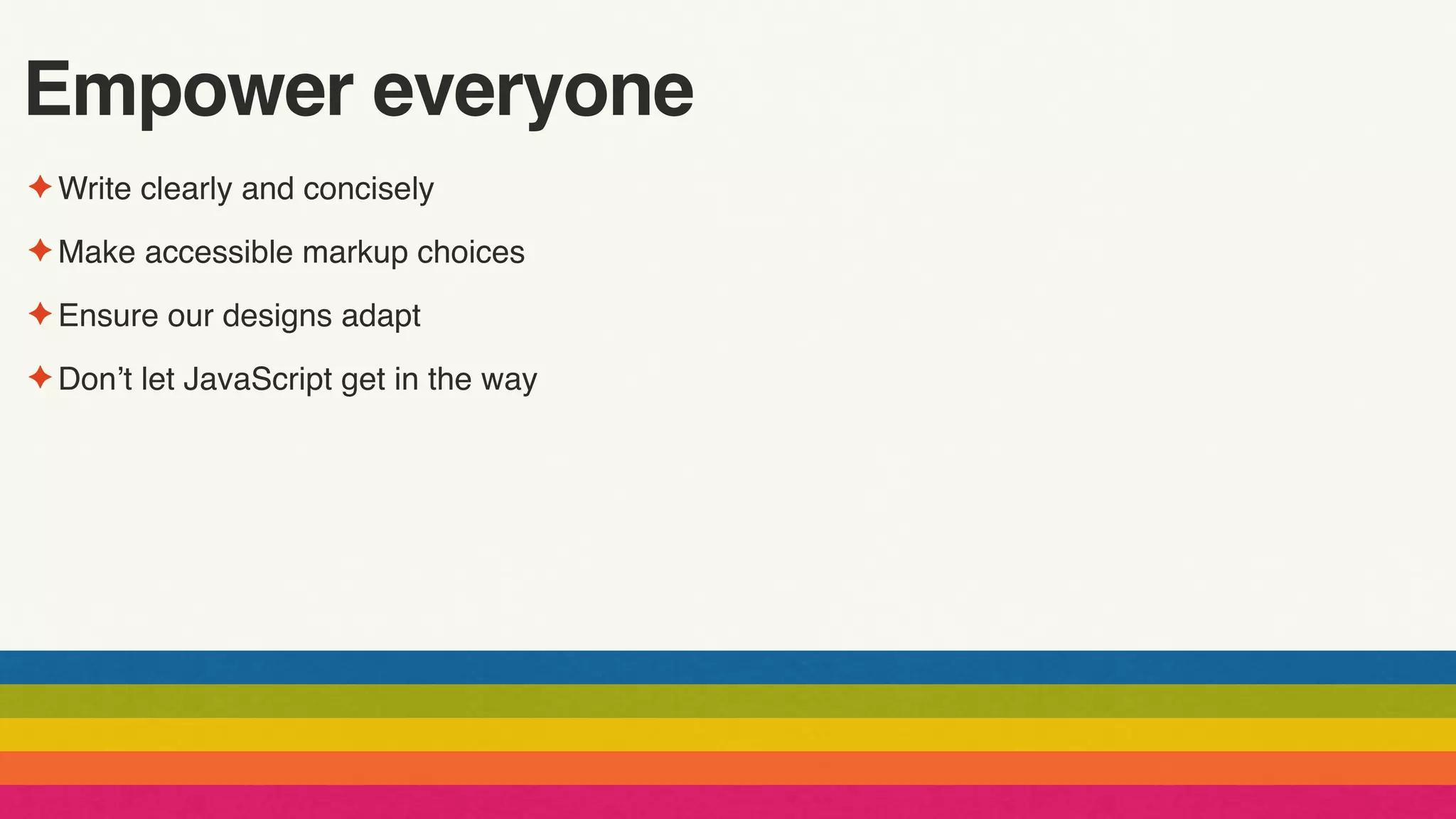 Empower everyone

✦ Write clearly and concisely

✦ Make accessible markup choices

✦ Ensure our designs adapt

✦ Don’t let JavaScript get in the way